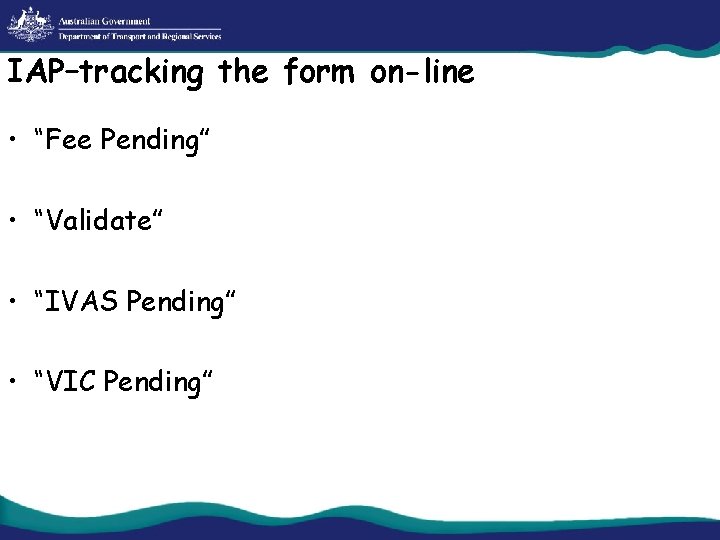 Australian Government
Department of Transport and Regional Services

IAP–tracking the form on-line

• “Fee Pending”

• “Validate”

• “IVAS Pending”

• “VIC Pending”